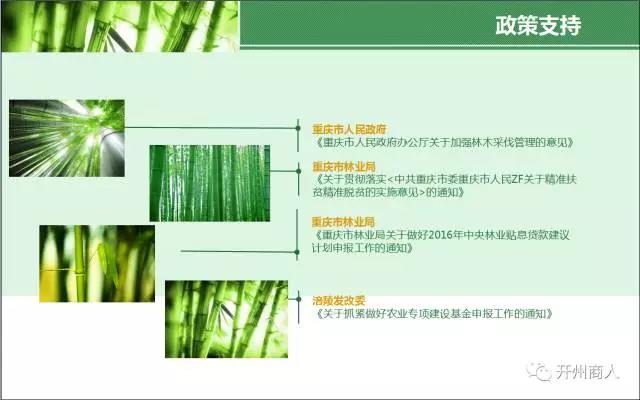 政策支持

重庆市人民政府
《重庆市人民政府办公厅关于加强林木采伐管理的意见》

重庆市林业局
《关于贯彻落实<中共重庆市委重庆市人民ZF关于精准扶贫精准脱贫的实施意见>的通知》

重庆市林业局
《重庆市林业局关于做好2016年中央林业贴息贷款建议计划申报工作的通知》

涪陵发改委
《关于抓紧做好农业专项建设基金申报工作的通知》

开州商人